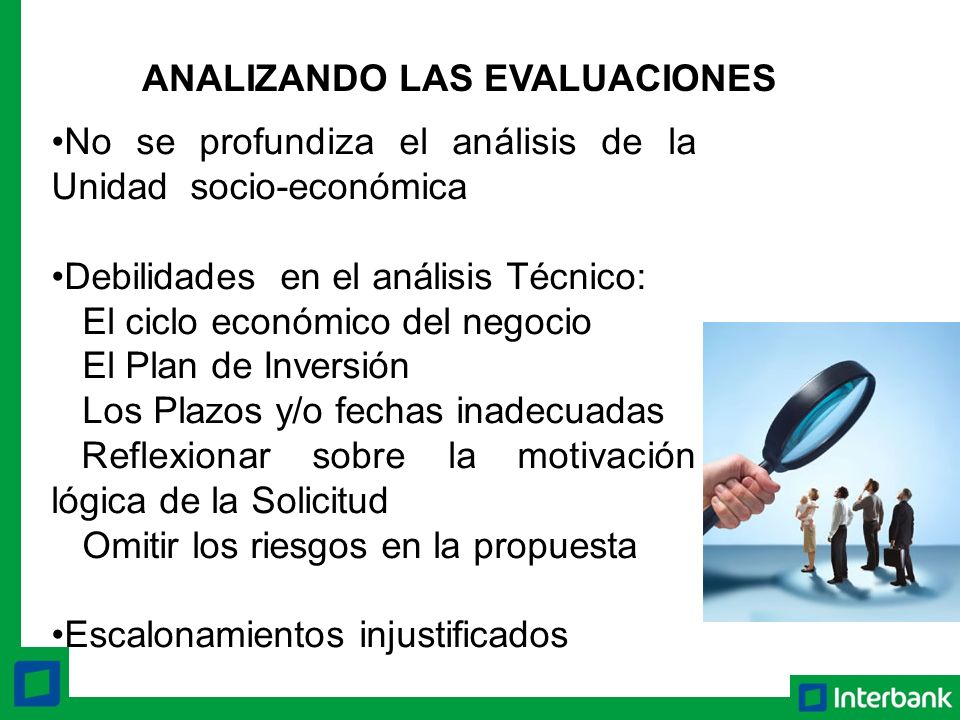 ANALIZANDO LAS EVALUACIONES

•No se profundiza el análisis de la Unidad socio-económica

•Debilidades en el análisis Técnico:
El ciclo económico del negocio
El Plan de Inversión
Los Plazos y/o fechas inadecuadas
Reflexionar sobre la motivación lógica de la Solicitud
Omitir los riesgos en la propuesta

•Escalonamientos injustificados

Interbank